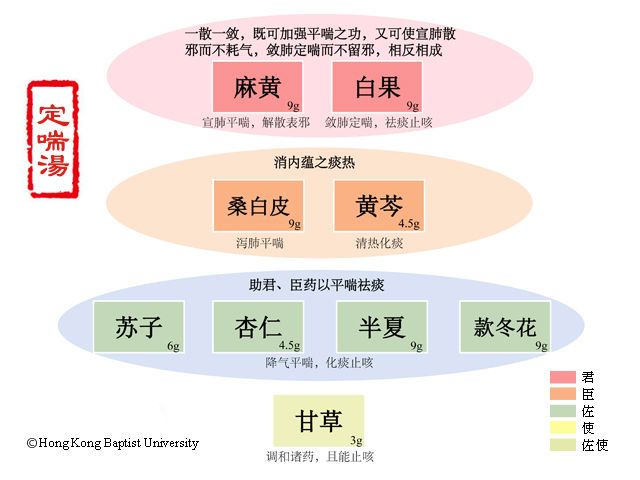 定喘湯

一散一敛，既可加强平喘之功，又可使宣肺散邪而不耗气，敛肺定喘而不留邪，相反相成

麻黄
9g
宣肺平喘，解散表邪

白果
9g
敛肺定喘，祛痰止咳

消内蕴之痰热

桑白皮
9g
泻肺平喘

黄芩
4.5g
清热化痰

助君、臣药以平喘祛痰

苏子
6g

杏仁
4.5g

半夏
9g

款冬花
9g

降气平喘，化痰止咳

甘草
3g
调和诸药，且能止咳

君
臣
佐
使
佐使

©Hong Kong Baptist University